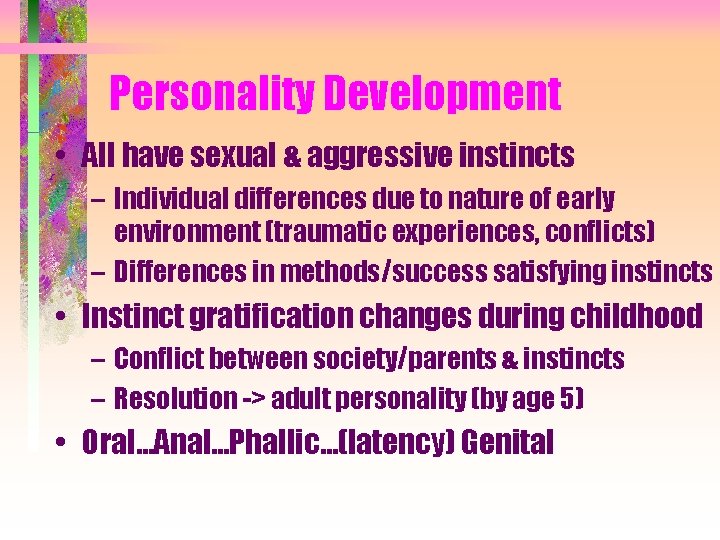 Personality Development

• All have sexual & aggressive instincts
– Individual differences due to nature of early environment (traumatic experiences, conflicts)
– Differences in methods/success satisfying instincts
• Instinct gratification changes during childhood
– Conflict between society/parents & instincts
– Resolution -> adult personality (by age 5)
• Oral…Anal…Phallic…(latency) Genital